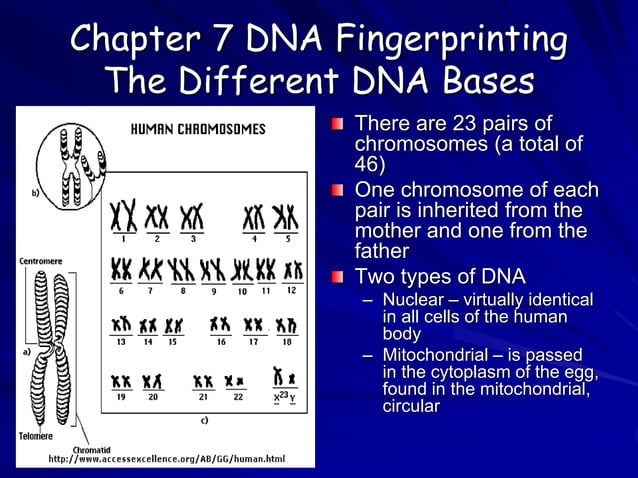 Chapter 7 DNA Fingerprinting
The Different DNA Bases

HUMAN CHROMOSOMES

b)

Centromere

a)

Telomere

Chromatid

1 2 3 4 5
6 7 8 9 10 11 12
13 14 15 16 17 18
19 20 21 22 X 23 Y

c)

http://www.accessexcellence.org/AB/GG/human.html

There are 23 pairs of chromosomes (a total of 46)

One chromosome of each pair is inherited from the mother and one from the father

Two types of DNA

– Nuclear – virtually identical in all cells of the human body

– Mitochondrial – is passed in the cytoplasm of the egg, found in the mitochondrial, circular